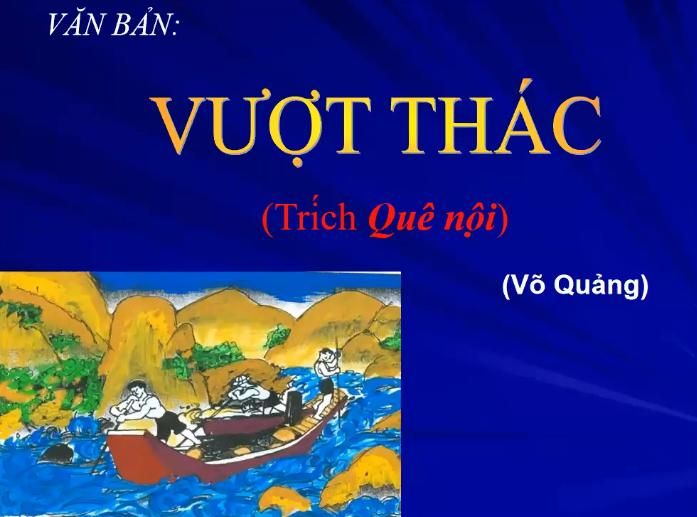 VĂN BẢN:

VƯỢT THÁC

(Trích Quê nội)

(Võ Quảng)